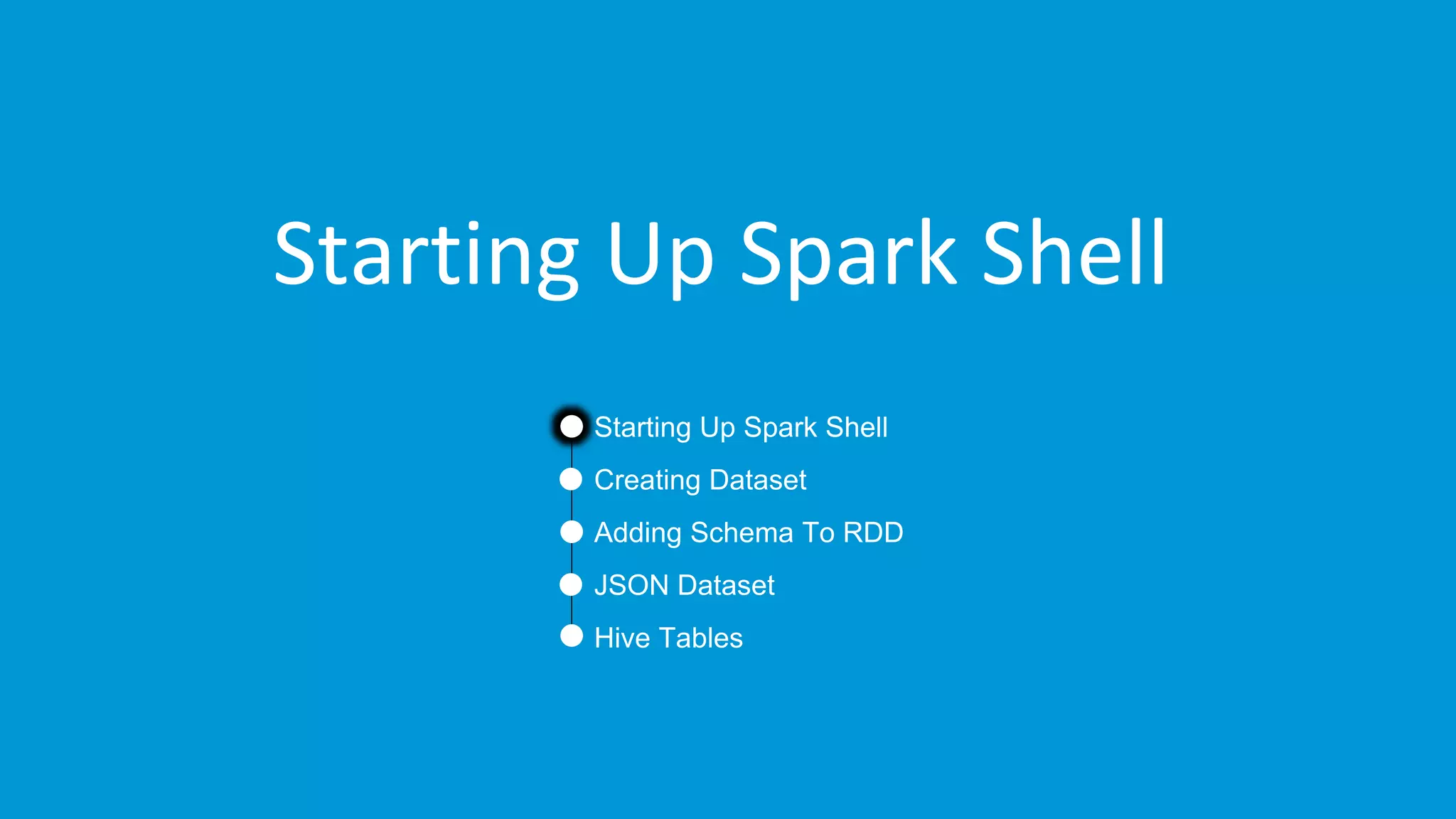 Starting Up Spark Shell

Starting Up Spark Shell
Creating Dataset
Adding Schema To RDD
JSON Dataset
Hive Tables